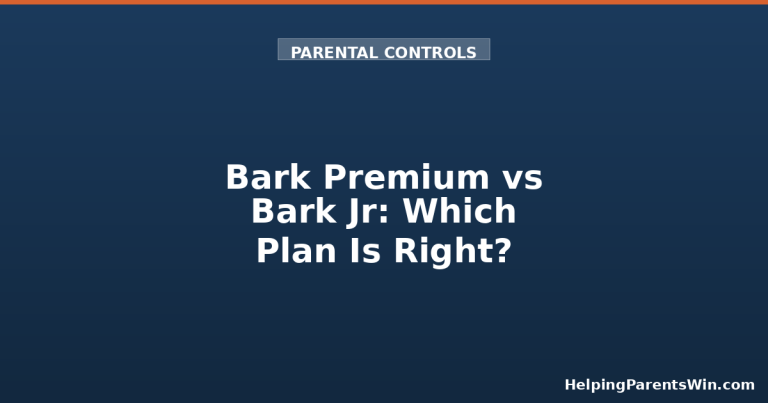 PARENTAL CONTROLS

Bark Premium vs Bark Jr: Which Plan Is Right?

HelpingParentsWin.com